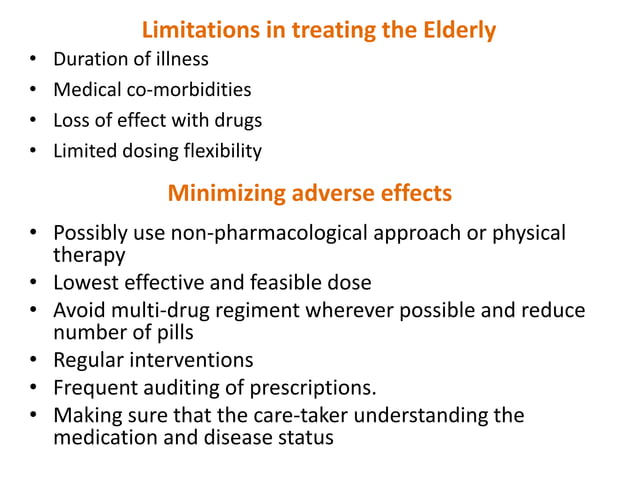 Limitations in treating the Elderly

• Duration of illness
• Medical co-morbidities
• Loss of effect with drugs
• Limited dosing flexibility

Minimizing adverse effects

• Possibly use non-pharmacological approach or physical therapy
• Lowest effective and feasible dose
• Avoid multi-drug regiment wherever possible and reduce number of pills
• Regular interventions
• Frequent auditing of prescriptions.
• Making sure that the care-taker understanding the medication and disease status